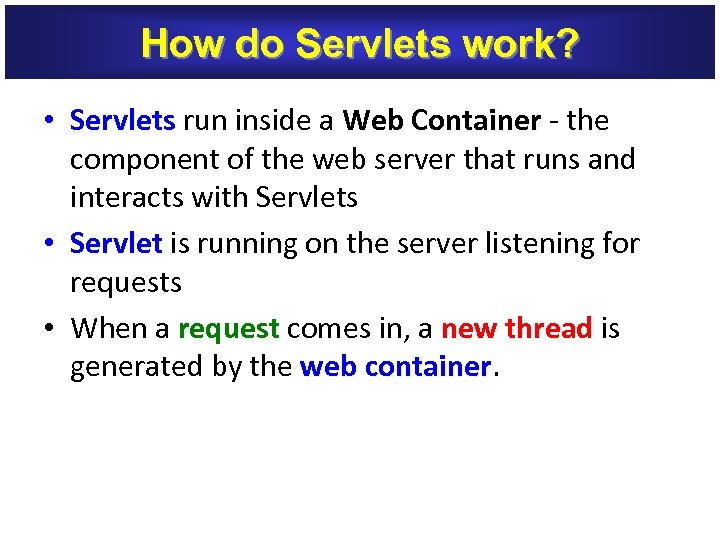 How do Servlets work?

• Servlets run inside a Web Container - the component of the web server that runs and interacts with Servlets

• Servlet is running on the server listening for requests

• When a request comes in, a new thread is generated by the web container.